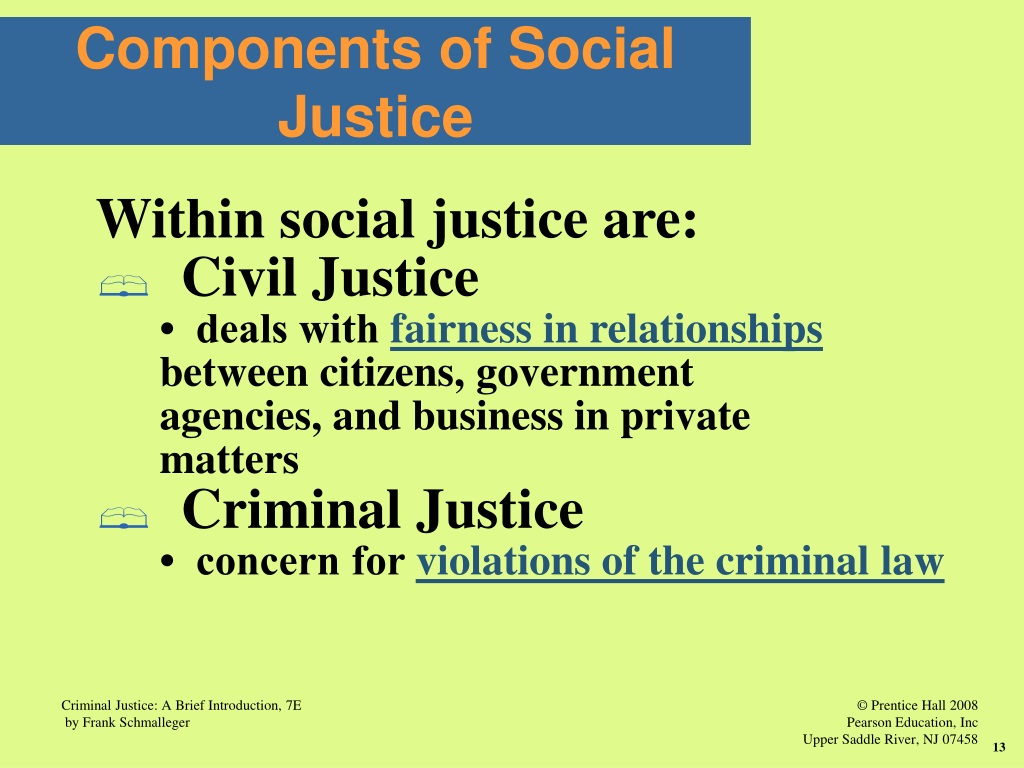 Components of Social Justice

Within social justice are:

Civil Justice

• deals with fairness in relationships between citizens, government agencies, and business in private matters

Criminal Justice

• concern for violations of the criminal law

Criminal Justice: A Brief Introduction, 7E
by Frank Schmalleger

© Prentice Hall 2008
Pearson Education, Inc
Upper Saddle River, NJ 07458

13